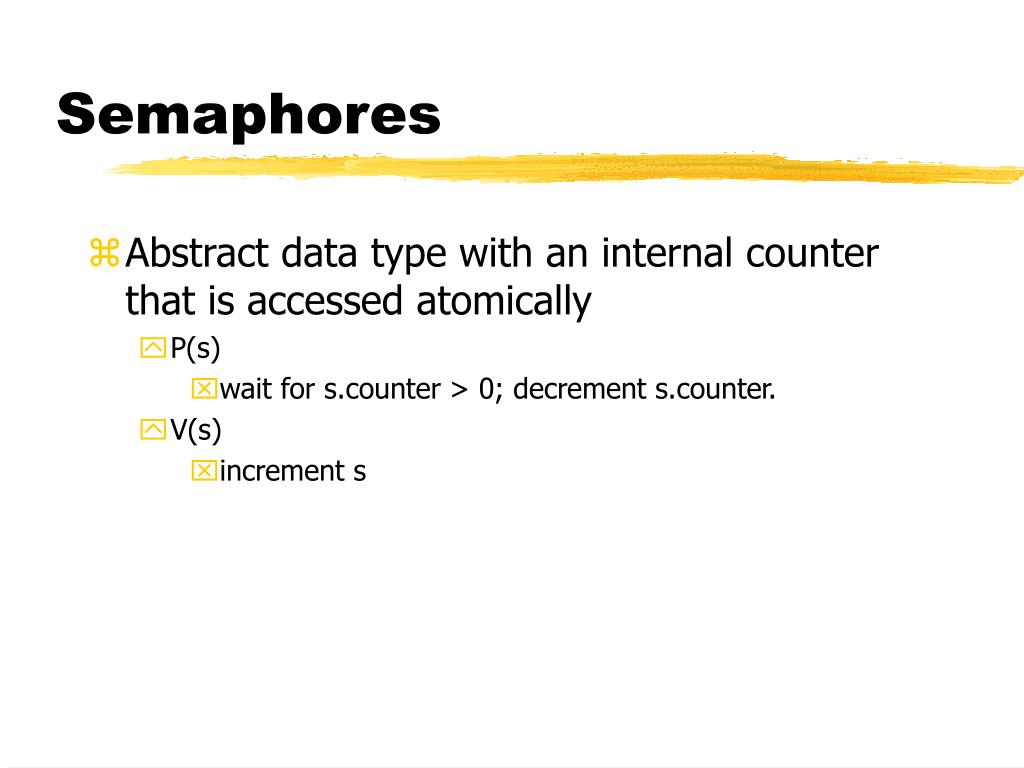 Semaphores

Abstract data type with an internal counter that is accessed atomically

P(s)

wait for s.counter > 0; decrement s.counter.

V(s)

increment s